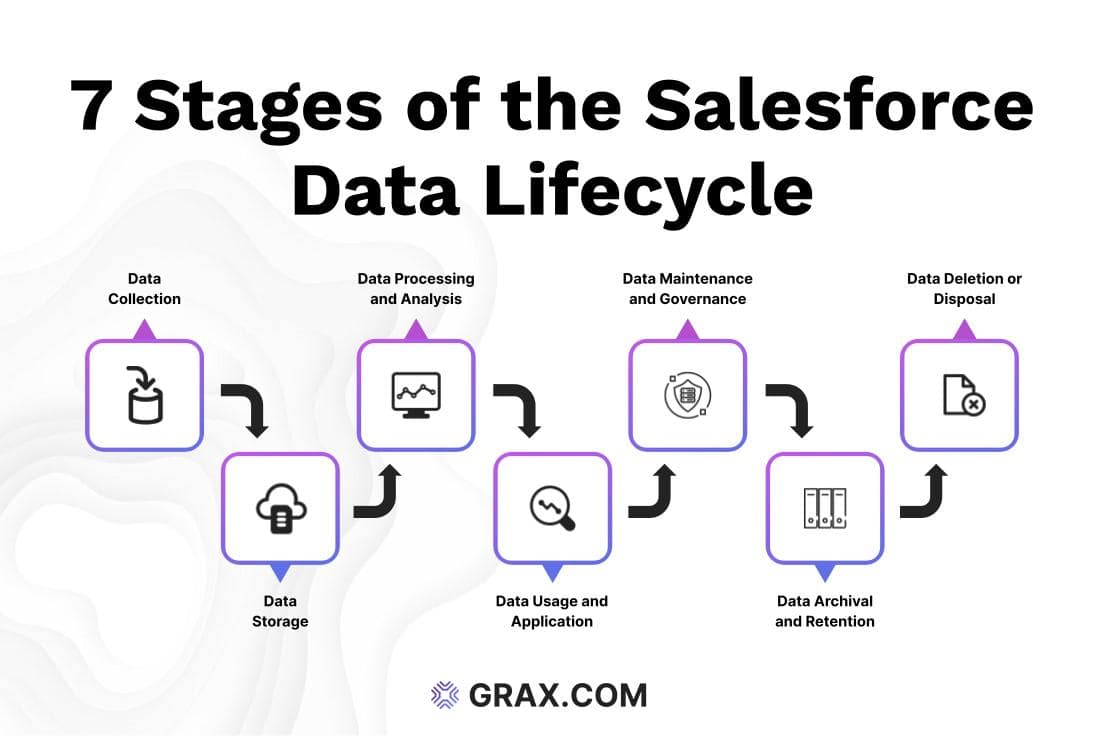 7 Stages of the Salesforce Data Lifecycle

Data Collection

Data Storage

Data Processing and Analysis

Data Usage and Application

Data Maintenance and Governance

Data Archival and Retention

Data Deletion or Disposal

GRAX.COM